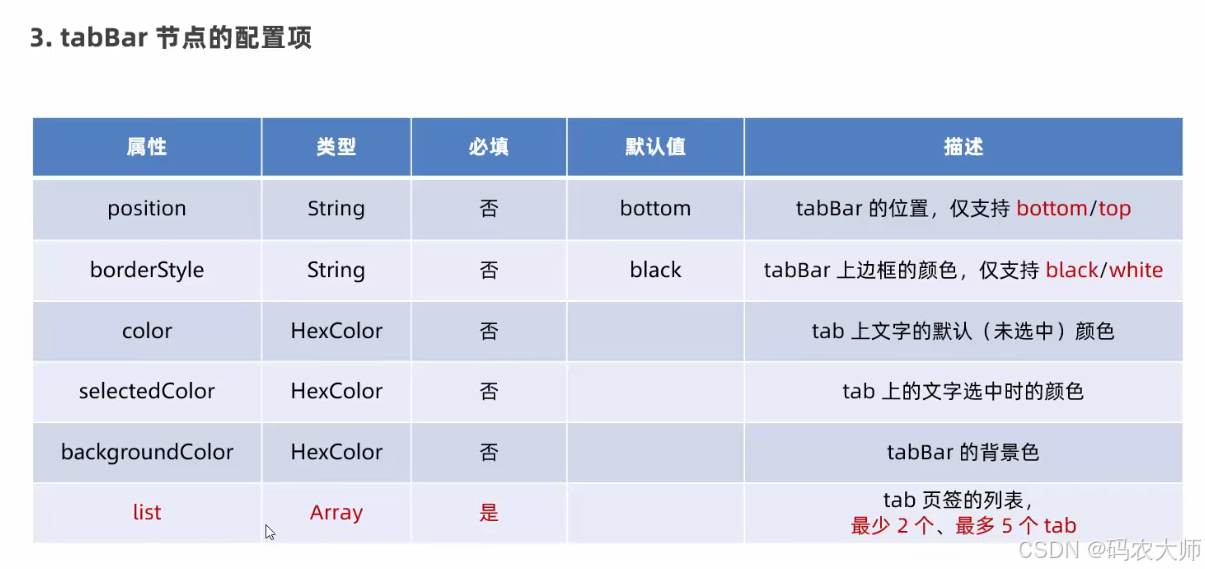 3. tabBar 节点的配置项

| 属性 | 类型 | 必填 | 默认值 | 描述 |
|---|---|---|---|---|
| position | String | 否 | bottom | tabBar 的位置，仅支持 bottom/top |
| borderStyle | String | 否 | black | tabBar 上边框的颜色，仅支持 black/white |
| color | HexColor | 否 | | tab 上文字的默认（未选中）颜色 |
| selectedColor | HexColor | 否 | | tab 上的文字选中时的颜色 |
| backgroundColor | HexColor | 否 | | tabBar 的背景色 |
| list | Array | 是 | | tab 页签的列表，最少 2 个、最多 5 个 tab |

CSDN @码农大师